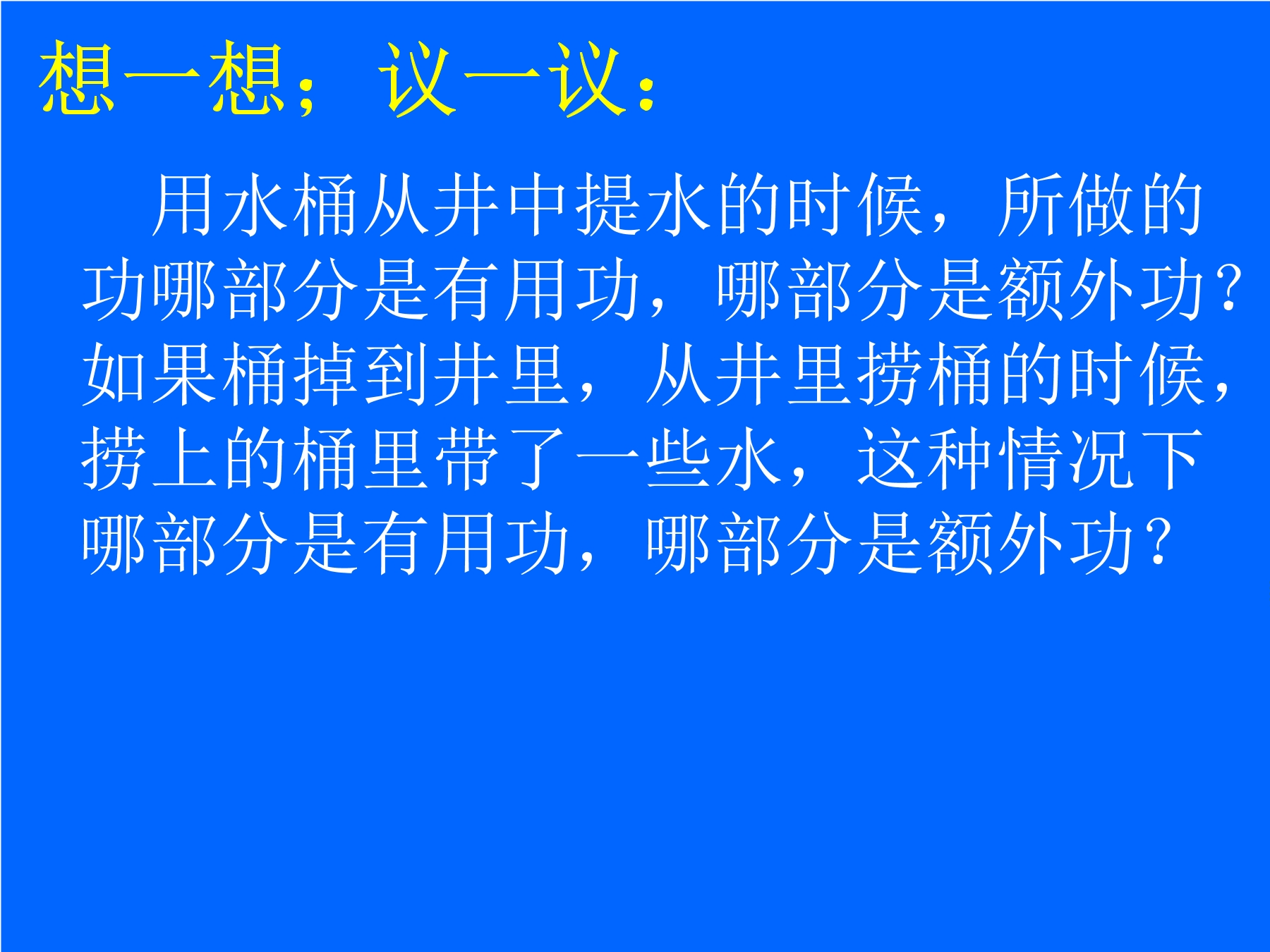 想一想；议一议：

用水桶从井中提水的时候，所做的功哪部分是有用功，哪部分是额外功？如果桶掉到井里，从井里捞桶的时候，捞上的桶里带了一些水，这种情况下哪部分是有用功，哪部分是额外功？